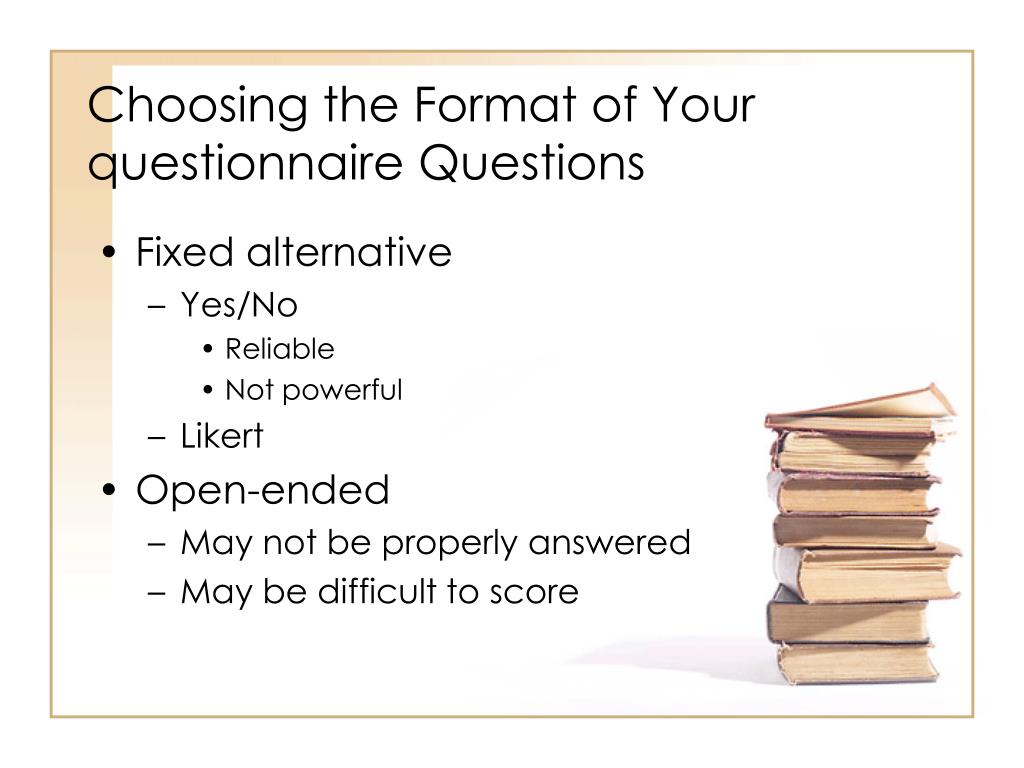 Choosing the Format of Your questionnaire Questions

• Fixed alternative
– Yes/No
• Reliable
• Not powerful
– Likert
• Open-ended
– May not be properly answered
– May be difficult to score